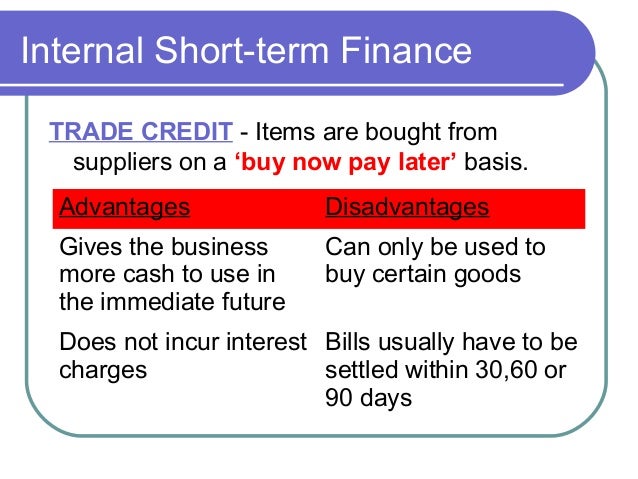 Internal Short-term Finance

TRADE CREDIT - Items are bought from suppliers on a ‘buy now pay later’ basis.

| Advantages | Disadvantages |
|---|---|
| Gives the business more cash to use in the immediate future | Can only be used to buy certain goods |
| Does not incur interest charges | Bills usually have to be settled within 30,60 or 90 days |